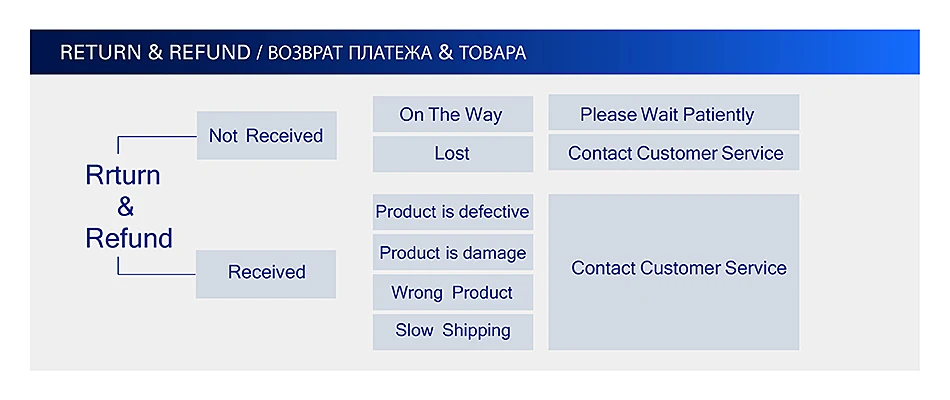 RETURN & REFUND / ВОЗВРАТ ПЛАТЕЖА & ТОВАРА

Rrturn & Refund

Not Received

On The Way

Please Wait Patiently

Lost

Contact Customer Service

Received

Product is defective

Product is damage

Wrong Product

Slow Shipping

Contact Customer Service